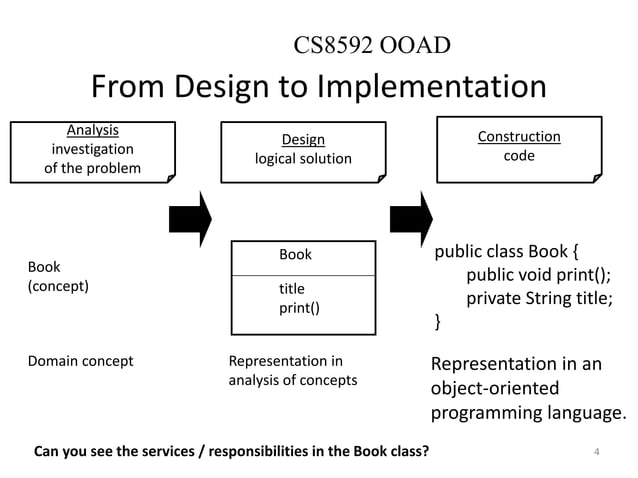 CS8592 OOAD

From Design to Implementation

Analysis
investigation
of the problem

Design
logical solution

Construction
code

Book
(concept)

Book

title
print()

public class Book {
public void print();
private String title;
}

Domain concept

Representation in analysis of concepts

Representation in an object-oriented programming language.

Can you see the services / responsibilities in the Book class?

4